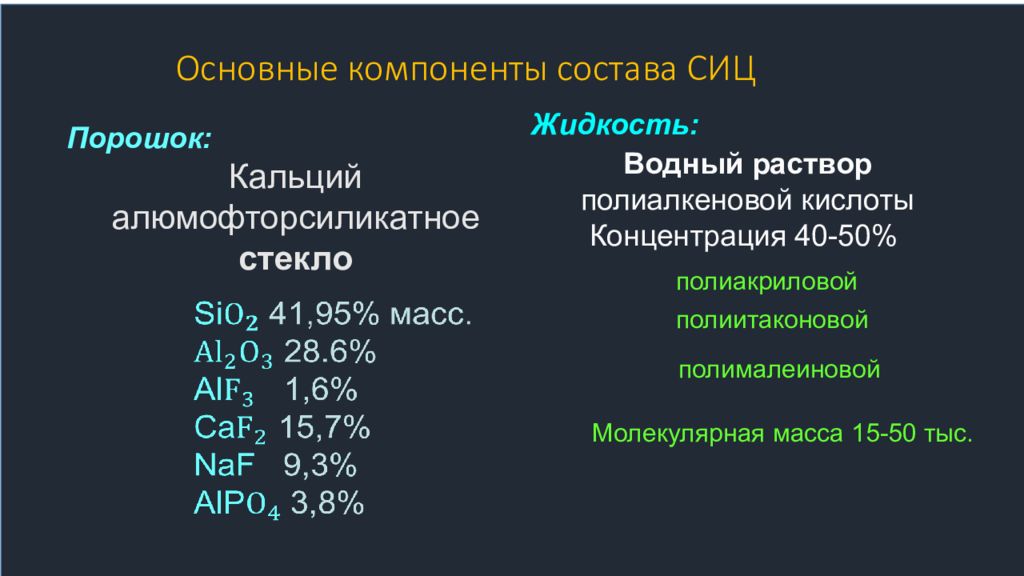 Основные компоненты состава СИЦ

Порошок:

Кальций алюмофторсиликатное стекло

$SiO_2$ 41,95% масс.
$Al_2O_3$ 28.6%
$AlF_3$ 1,6%
$CaF_2$ 15,7%
NaF 9,3%
$AlPO_4$ 3,8%

Жидкость:

Водный раствор полиалкеновой кислоты
Концентрация 40-50%

полиакриловой
полиитаконовой
полималеиновой

Молекулярная масса 15-50 тыс.